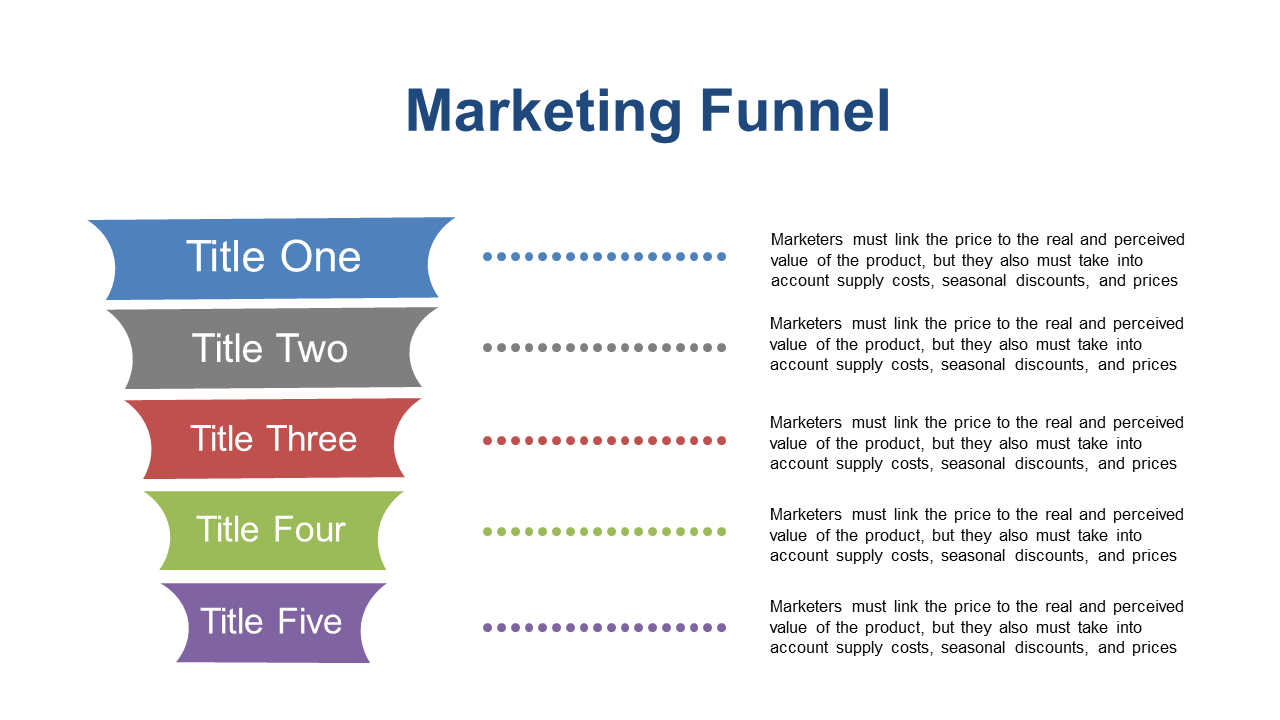 Marketing Funnel

Title One

Marketers must link the price to the real and perceived value of the product, but they also must take into account supply costs, seasonal discounts, and prices

Title Two

Marketers must link the price to the real and perceived value of the product, but they also must take into account supply costs, seasonal discounts, and prices

Title Three

Marketers must link the price to the real and perceived value of the product, but they also must take into account supply costs, seasonal discounts, and prices

Title Four

Marketers must link the price to the real and perceived value of the product, but they also must take into account supply costs, seasonal discounts, and prices

Title Five

Marketers must link the price to the real and perceived value of the product, but they also must take into account supply costs, seasonal discounts, and prices